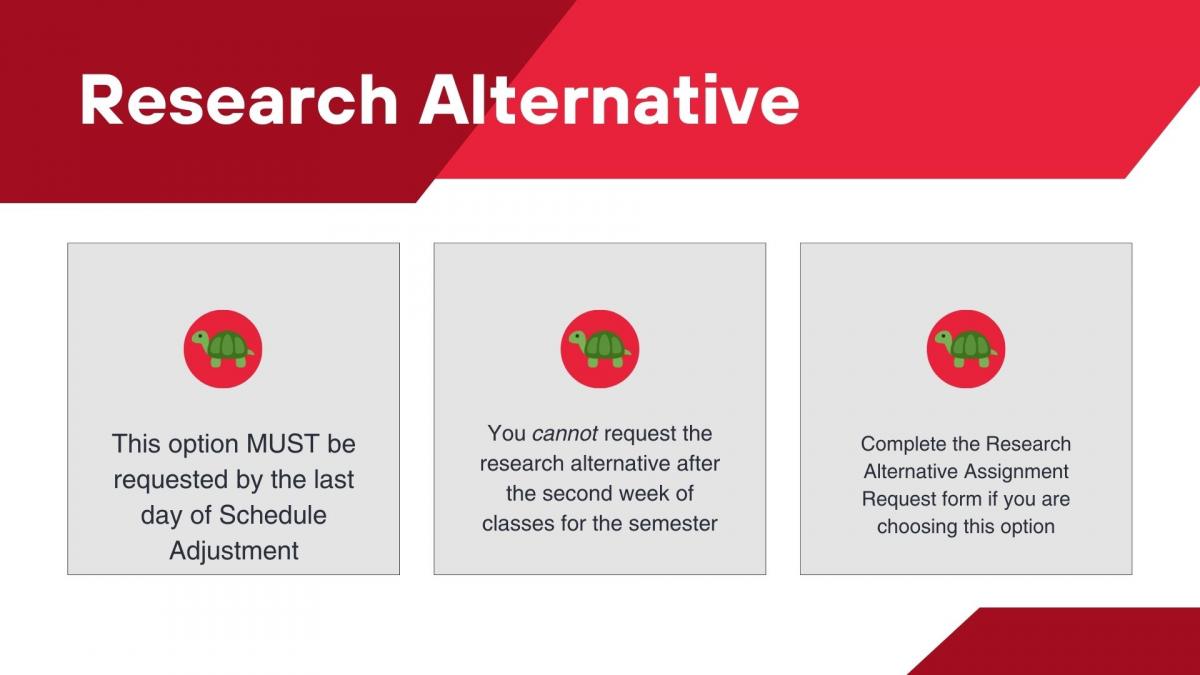 Research Alternative

This option MUST be requested by the last day of Schedule Adjustment

You cannot request the research alternative after the second week of classes for the semester

Complete the Research Alternative Assignment Request form if you are choosing this option